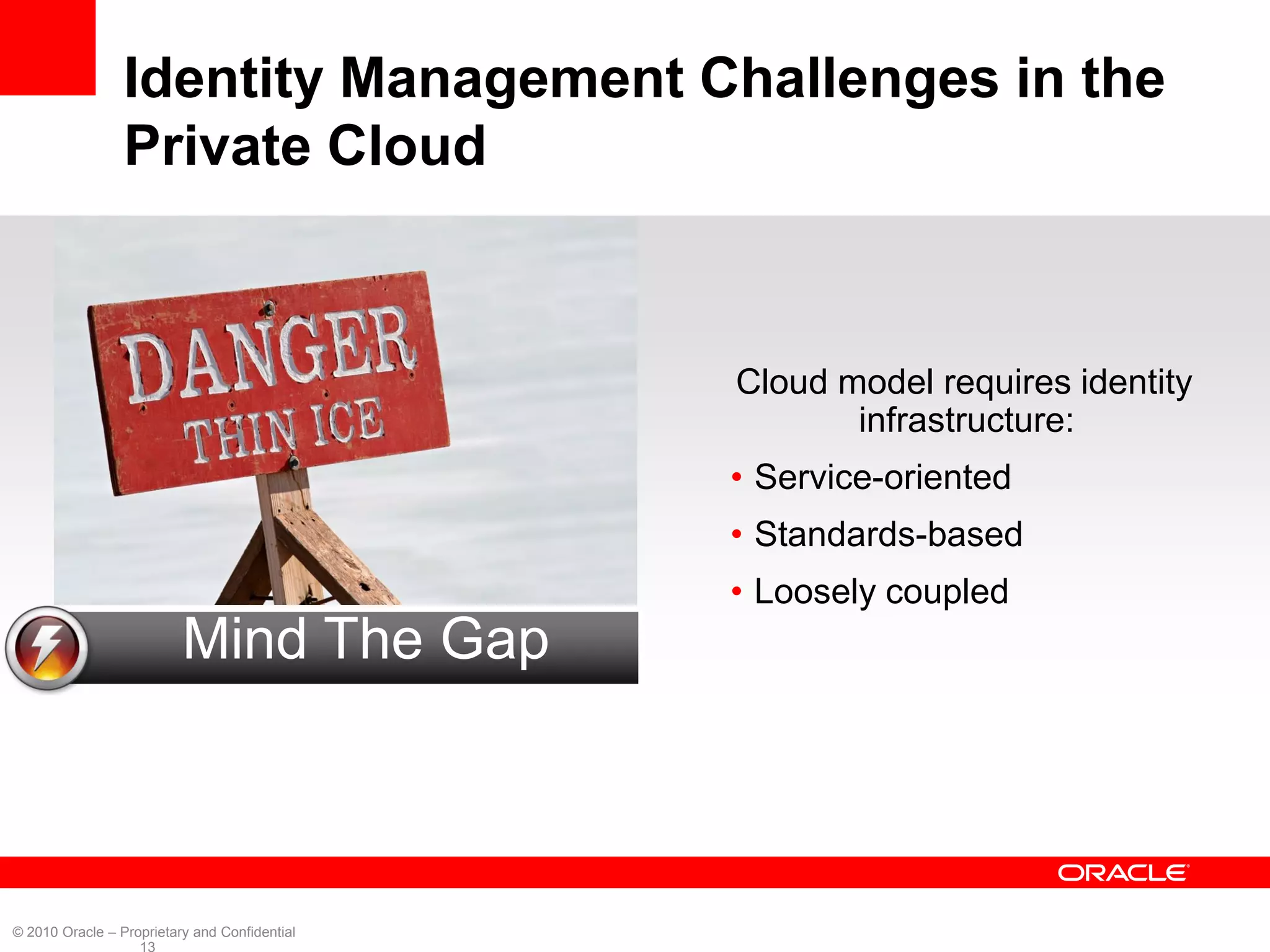 Identity Management Challenges in the Private Cloud

DANGER
THIN ICE

Mind The Gap

Cloud model requires identity infrastructure:

• Service-oriented
• Standards-based
• Loosely coupled

ORACLE

© 2010 Oracle – Proprietary and Confidential
13